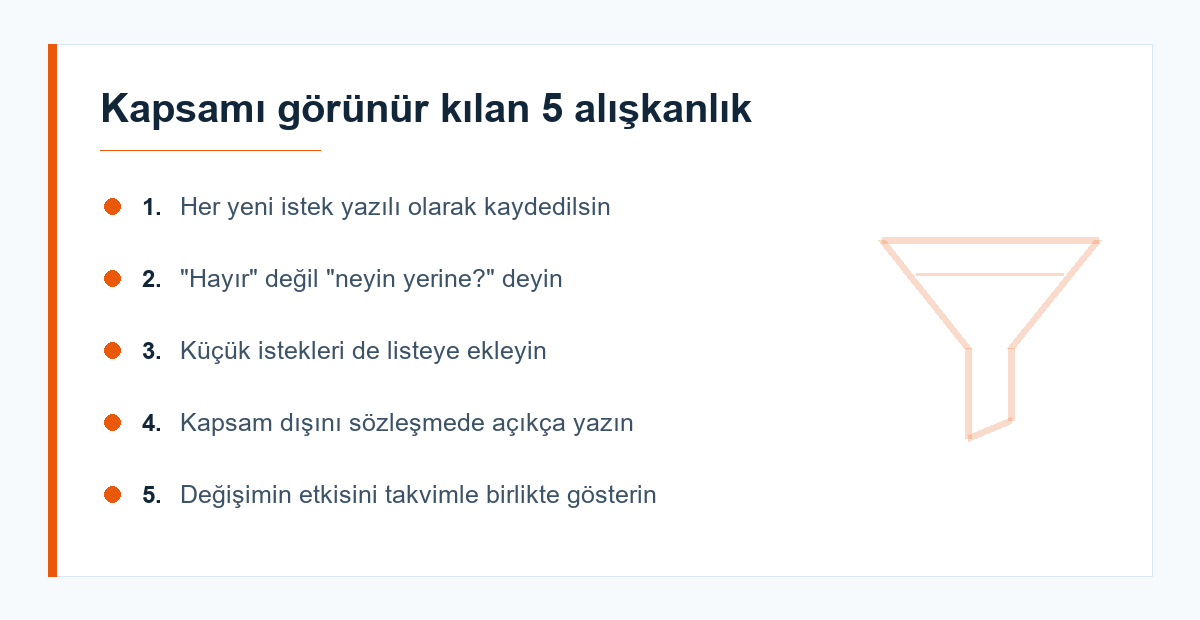 Kapsamı görünür kılan 5 alışkanlık

1. Her yeni istek yazılı olarak kaydedilsin

2. "Hayır" değil "neyin yerine?" deyin

3. Küçük istekleri de listeye ekleyin

4. Kapsam dışını sözleşmede açıkça yazın

5. Değişimin etkisini takvimle birlikte gösterin